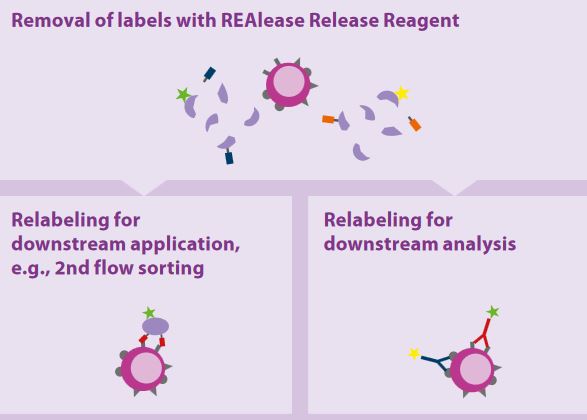 Removal of labels with REAlease Release Reagent

Relabeling for downstream application, e.g., 2nd flow sorting

Relabeling for downstream analysis